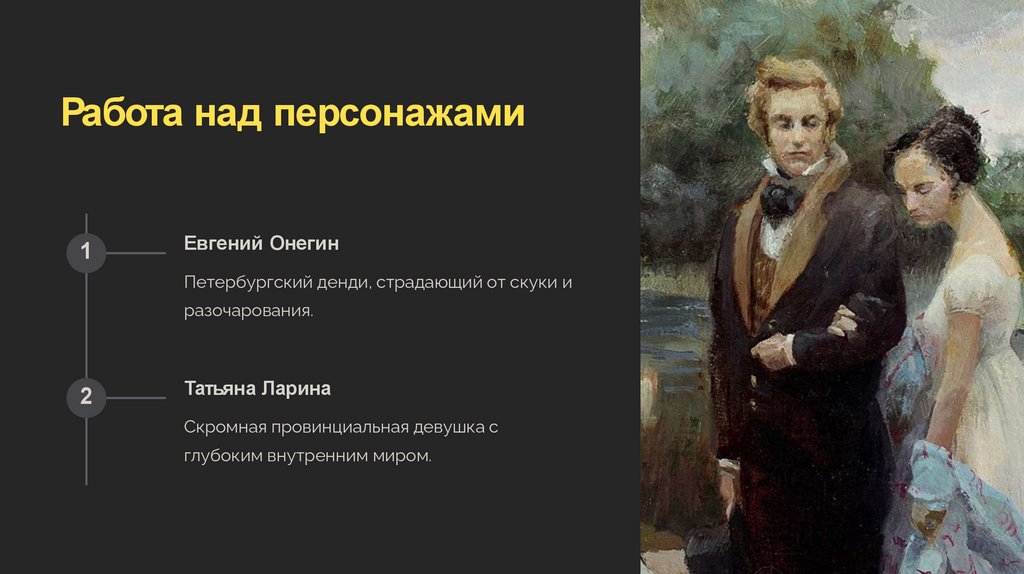 Работа над персонажами

1

Евгений Онегин

Петербургский денди, страдающий от скуки и разочарования.

2

Татьяна Ларина

Скромная провинциальная девушка с глубоким внутренним миром.